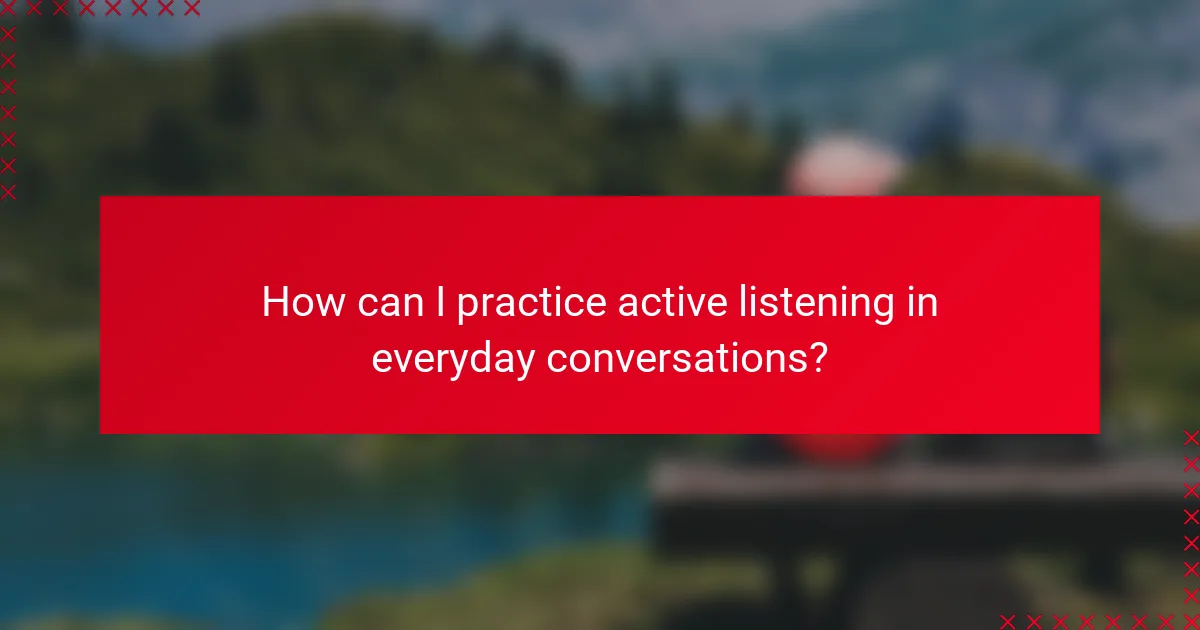 How can I practice active listening in everyday conversations?